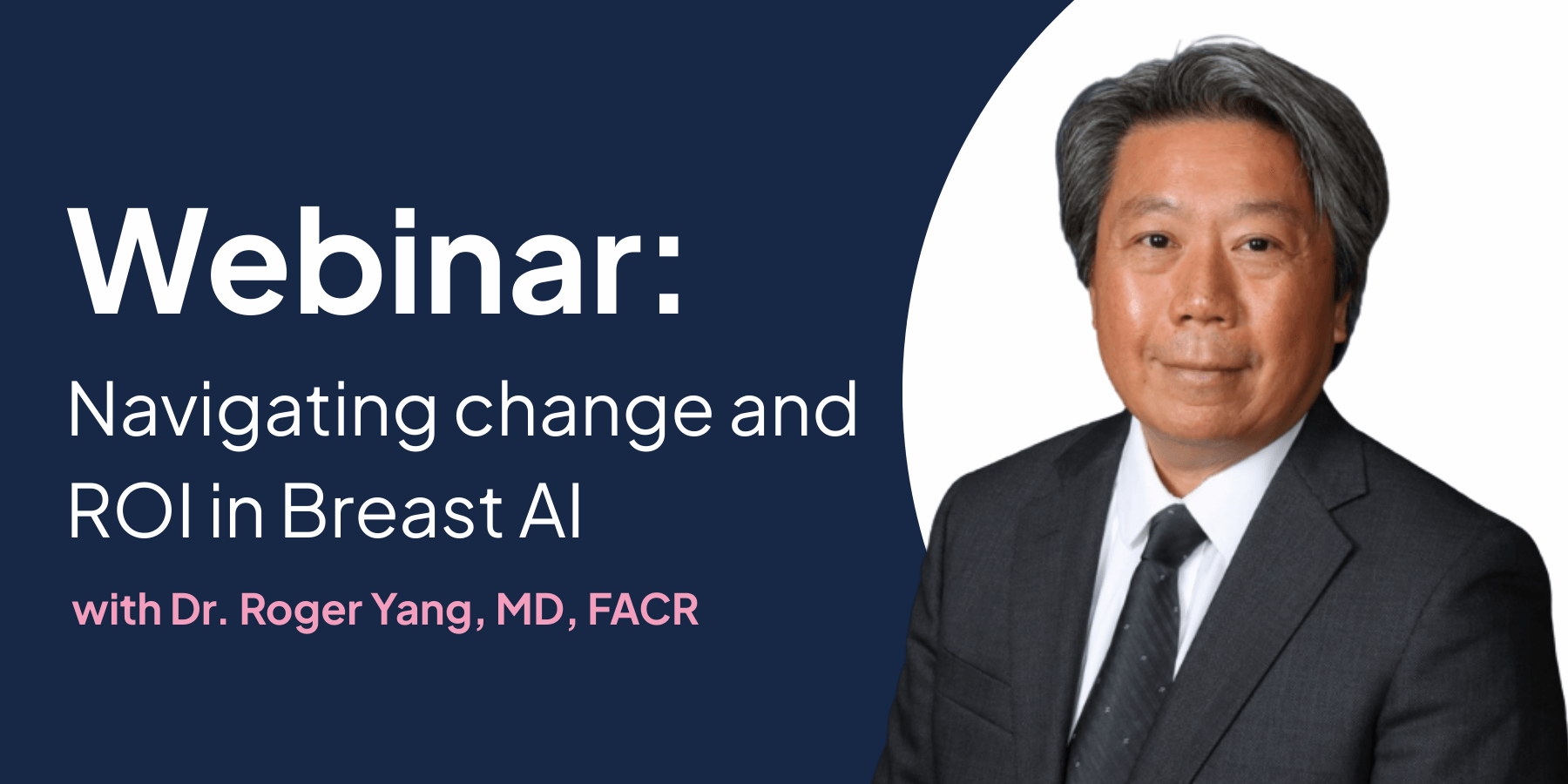 Webinar:

Navigating change and ROI in Breast AI

with Dr. Roger Yang, MD, FACR